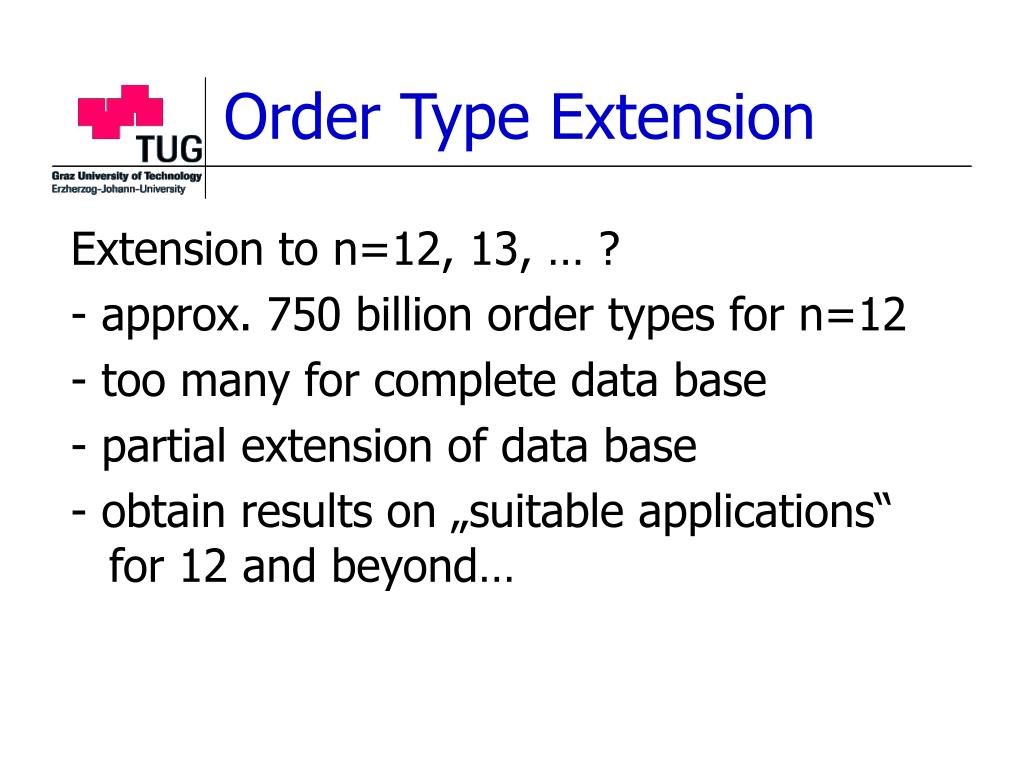 TUG
Graz University of Technology
Erzherzog-Johann-University

Order Type Extension

Extension to n=12, 13, … ?
- approx. 750 billion order types for n=12
- too many for complete data base
- partial extension of data base
- obtain results on „suitable applications“ for 12 and beyond…